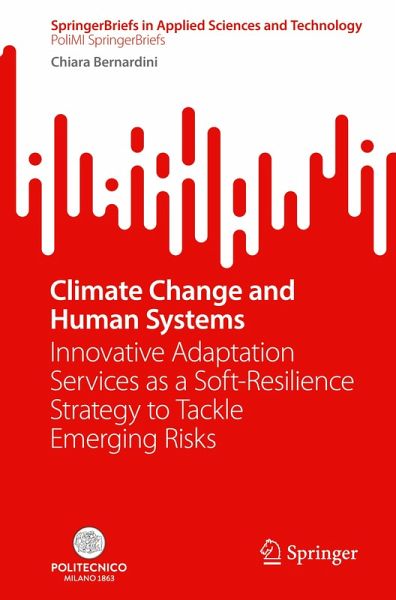 SpringerBriefs in Applied Sciences and Technology
PoliMI SpringerBriefs

Chiara Bernardini

Climate Change and Human Systems

Innovative Adaptation Services as a Soft-Resilience Strategy to Tackle Emerging Risks

POLITECNICO
MILANO 1863

Springer